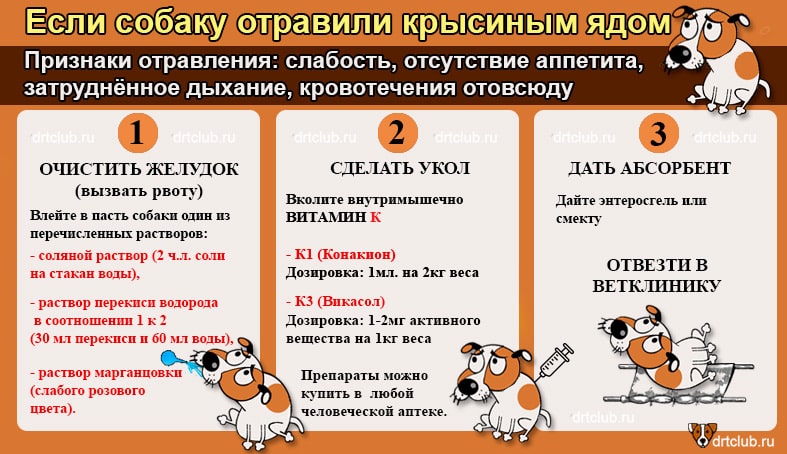 Если собаку отравили крысиным ядом

Признаки отравления: слабость, отсутствие аппетита, затруднённое дыхание, кровотечения отовсюду

drtclub.ru drtclub.ru

1

ОЧИСТИТЬ ЖЕЛУДОК (вызвать рвоту)

Влейте в пасть собаки один из перечисленных растворов:

- соляной раствор (2 ч.л. соли на стакан воды),

- раствор перекиси водорода в соотношении 1 к 2 (30 мл перекиси и 60 мл воды),

- раствор марганцовки (слабого розового цвета).

drtclub.ru drtclub.ru

2

СДЕЛАТЬ УКОЛ

Вколите внутримышечно ВИТАМИН К

- К1 (Конакион)
Дозировка: 1мл. на 2кг веса

- К3 (Викасол)
Дозировка: 1-2мг активного вещества на 1кг веса

Препараты можно купить в любой человеческой аптеке.

drtclub.ru drtclub.ru

3

ДАТЬ АБСОРБЕНТ

Дайте энтеросгель или смекту

ОТВЕЗТИ В ВЕТКЛИНИКУ

drtclub.ru

drtclub.ru